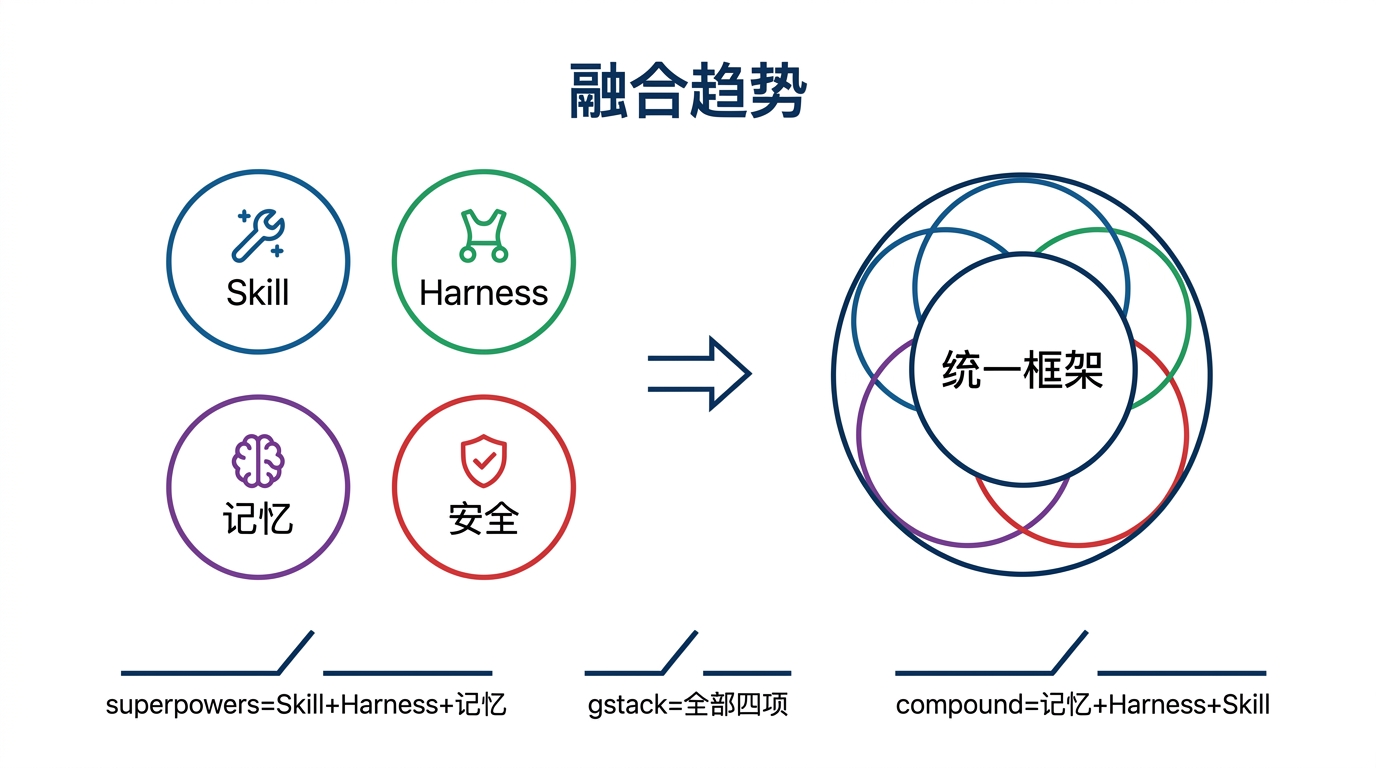 融合趋势

Skill

Harness

记忆

安全

统一框架

superpowers=Skill+Harness+记忆

gstack=全部四项

compound=记忆+Harness+Skill